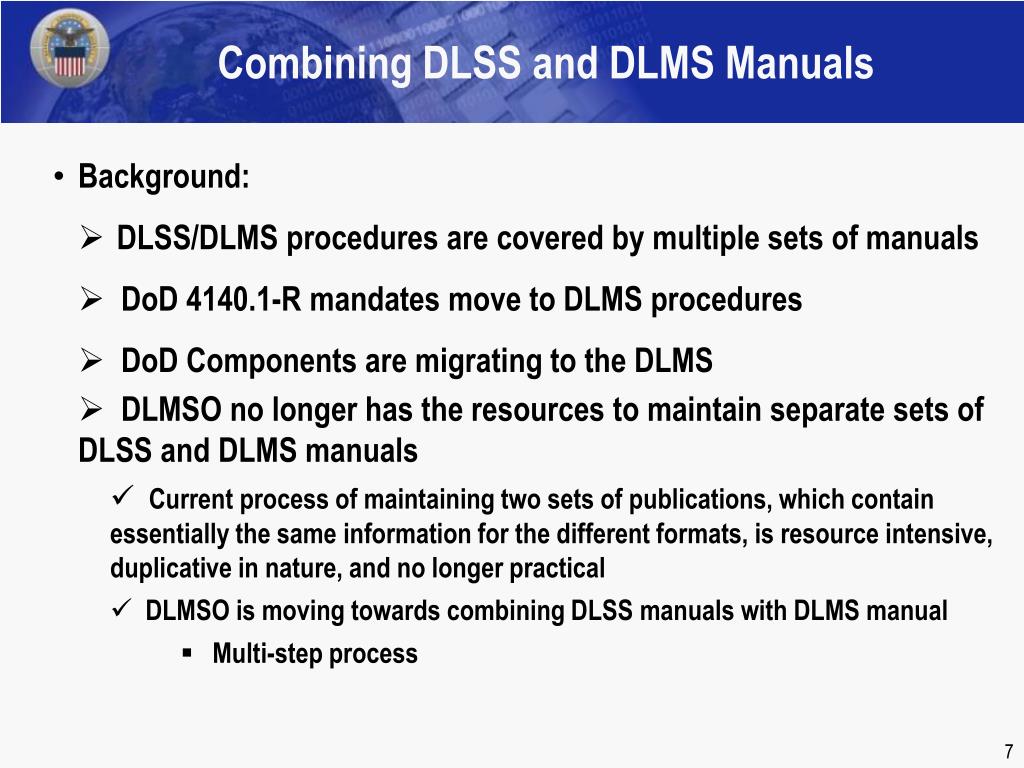 Combining DLSS and DLMS Manuals

• Background:

➢ DLSS/DLMS procedures are covered by multiple sets of manuals

➢ DoD 4140.1-R mandates move to DLMS procedures

➢ DoD Components are migrating to the DLMS

➢ DLMSO no longer has the resources to maintain separate sets of DLSS and DLMS manuals

✓ Current process of maintaining two sets of publications, which contain essentially the same information for the different formats, is resource intensive, duplicative in nature, and no longer practical

✓ DLMSO is moving towards combining DLSS manuals with DLMS manual

▪ Multi-step process

7